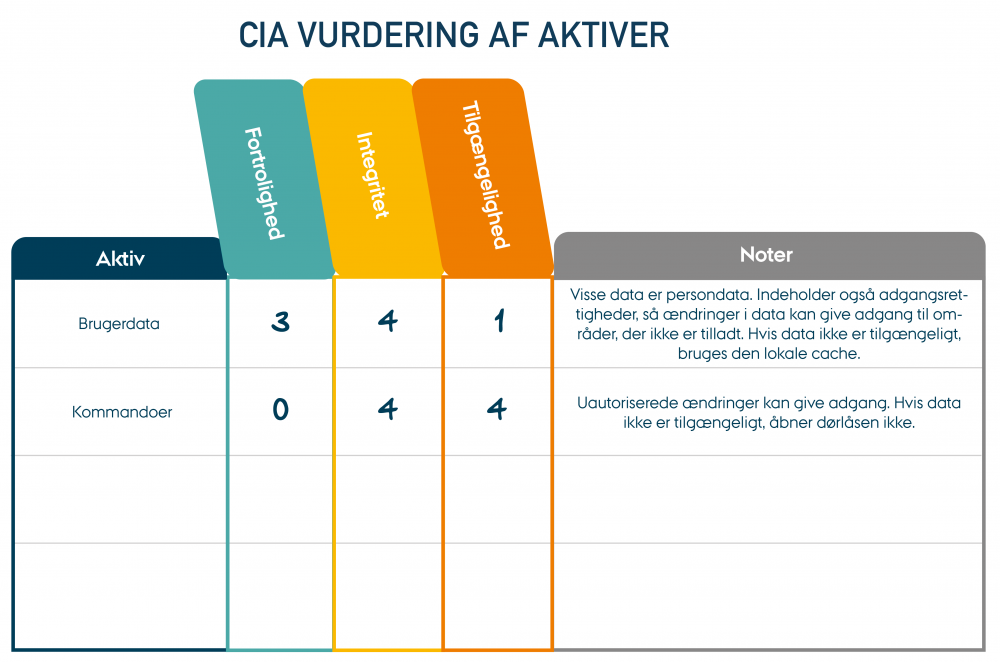 CIA VURDERING AF AKTIVER

| Aktiv | Fortrolighed | Integritet | Tilgængelighed | Noter |
|---|---|---|---|---|
| Brugerdata | 3 | 4 | 1 | Visse data er persondata. Indeholder også adgangsrettigheder, så ændringer i data kan give adgang til områder, der ikke er tilladt. Hvis data ikke er tilgængeligt, bruges den lokale cache. |
| Kommandoer | 0 | 4 | 4 | Uautoriserede ændringer kan give adgang. Hvis data ikke er tilgængeligt, åbner dørlåsen ikke. |
| | | | | |
| | | | | |